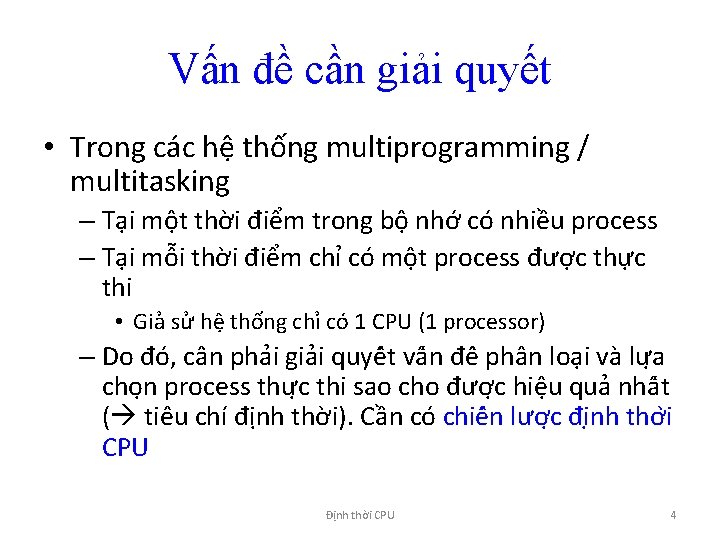 Vấn đề cần giải quyết

• Trong các hệ thống multiprogramming / multitasking
– Tại một thời điểm trong bộ nhớ có nhiều process
– Tại mỗi thời điểm chỉ có một process được thực thi
• Giả sử hệ thống chỉ có 1 CPU (1 processor)
– Do đó, cần phải giải quyết vấn đề phân loại và lựa chọn process thực thi sao cho được hiệu quả nhất (→ tiêu chí định thời). Cần có chiến lược định thời CPU

Định thời CPU

4